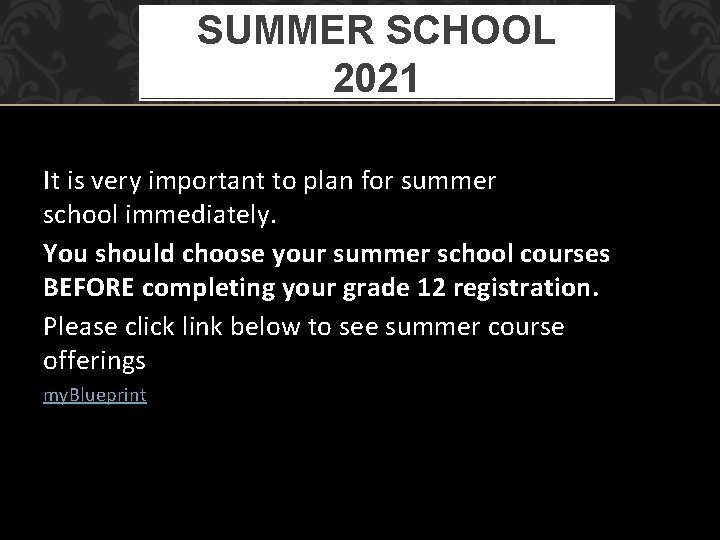 SUMMER SCHOOL 2021

It is very important to plan for summer school immediately.

You should choose your summer school courses BEFORE completing your grade 12 registration.

Please click link below to see summer course offerings

myBlueprint